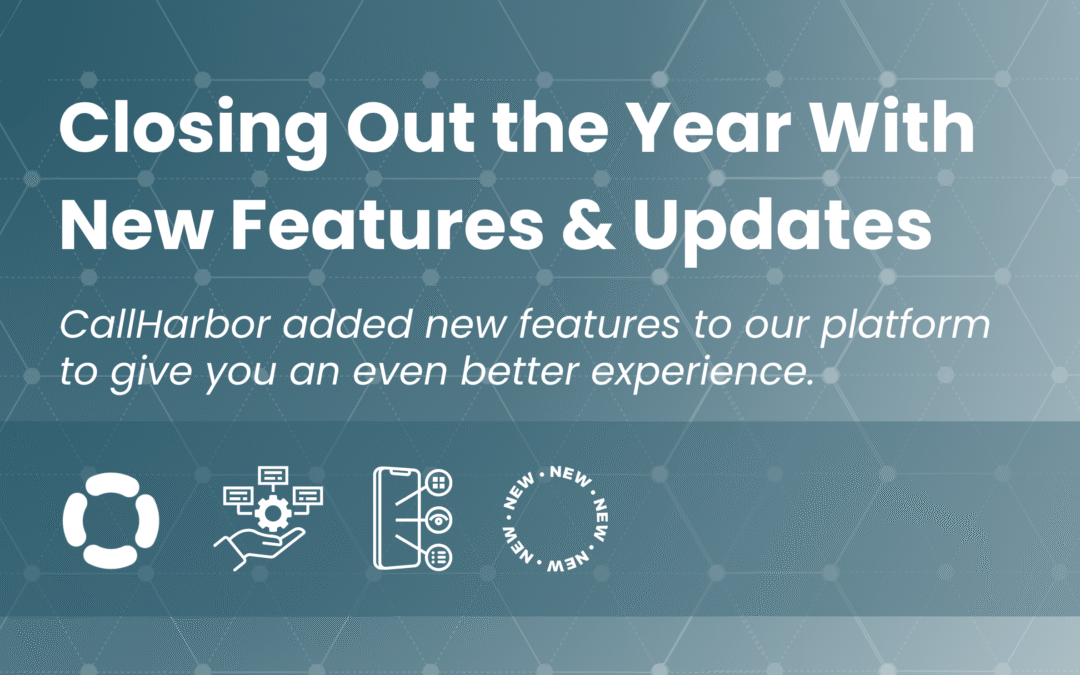 Closing Out the Year With New Features & Updates

CallHarbor added new features to our platform to give you an even better experience.

NEW • NEW • NEW • NEW • NEW •